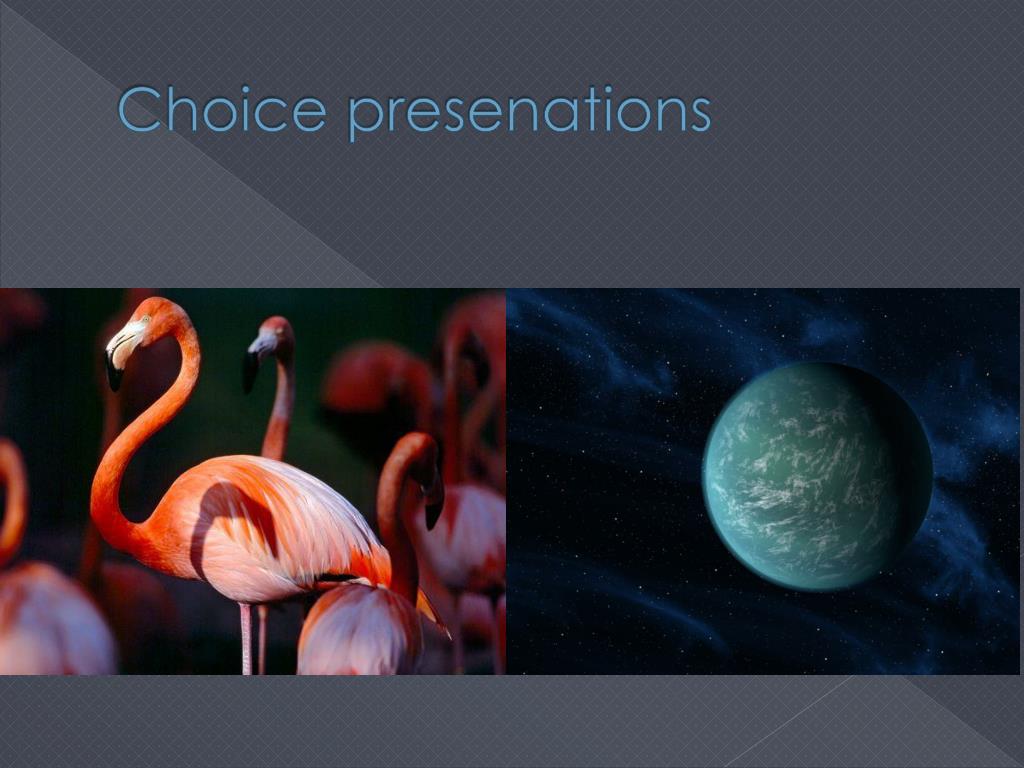 Choice presenations